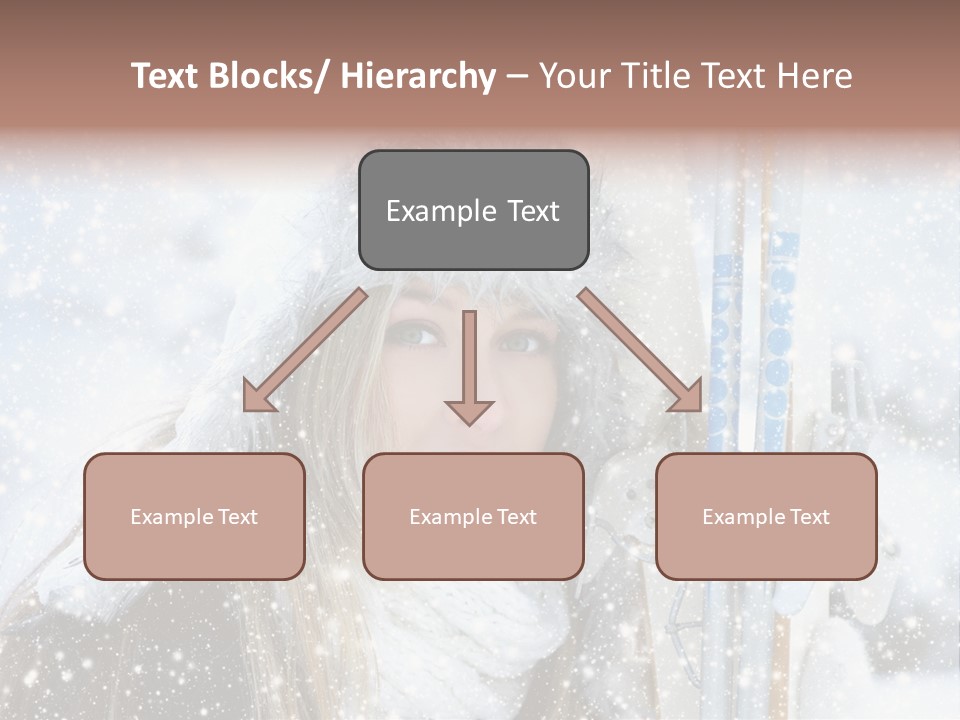 Text Blocks/ Hierarchy – Your Title Text Here

Example Text

Example Text

Example Text

Example Text